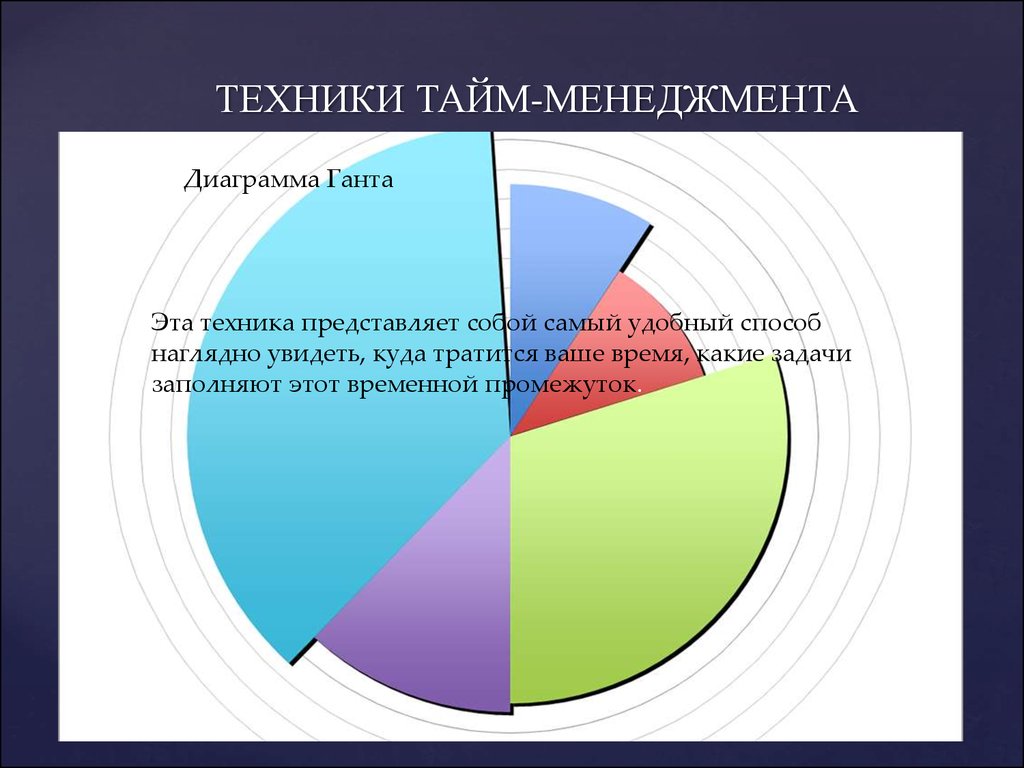 ТЕХНИКИ ТАЙМ-МЕНЕДЖМЕНТА

Диаграмма Ганта

Эта техника представляет собой самый удобный способ наглядно увидеть, куда тратится ваше время, какие задачи заполняют этот временной промежуток.